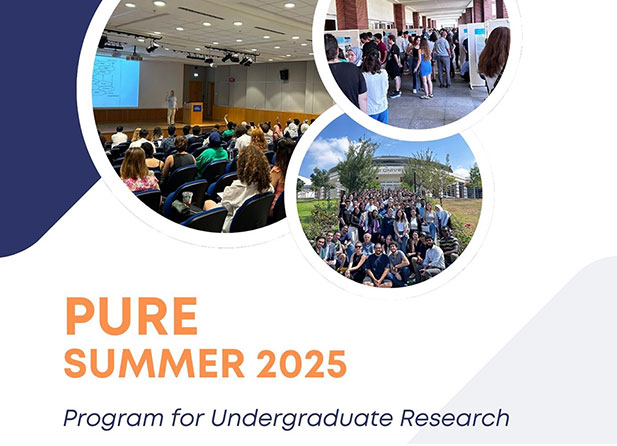 PURE
SUMMER 2025

Program for Undergraduate Research